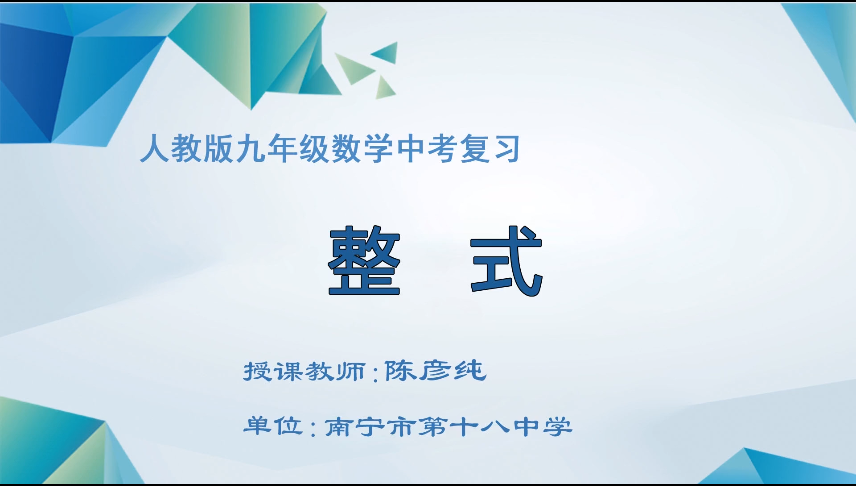 人教版九年级数学中考复习

整 式

授课教师:陈彦纯

单位:南宁市第十八中学